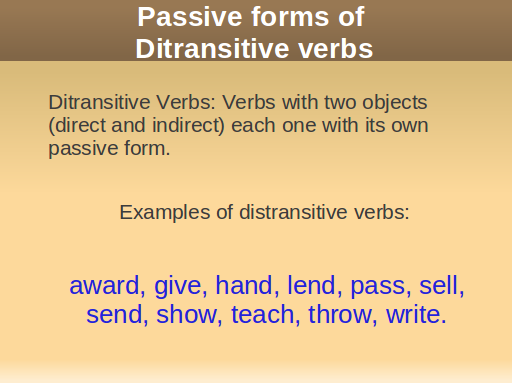 Passive forms of Ditransitive verbs

Ditransitive Verbs: Verbs with two objects (direct and indirect) each one with its own passive form.

Examples of distransitive verbs:

award, give, hand, lend, pass, sell, send, show, teach, throw, write.